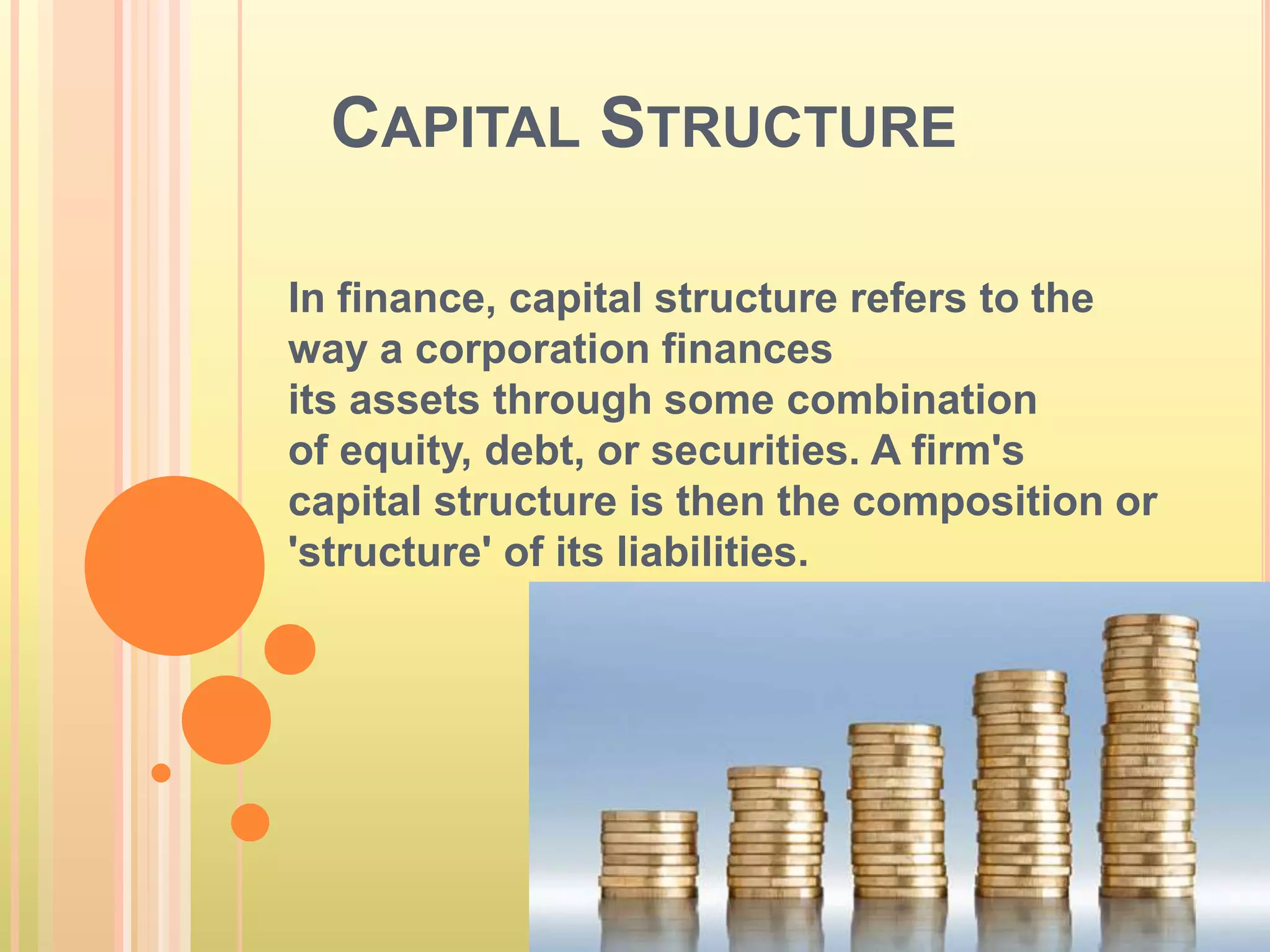 CAPITAL STRUCTURE

In finance, capital structure refers to the way a corporation finances its assets through some combination of equity, debt, or securities. A firm's capital structure is then the composition or 'structure' of its liabilities.